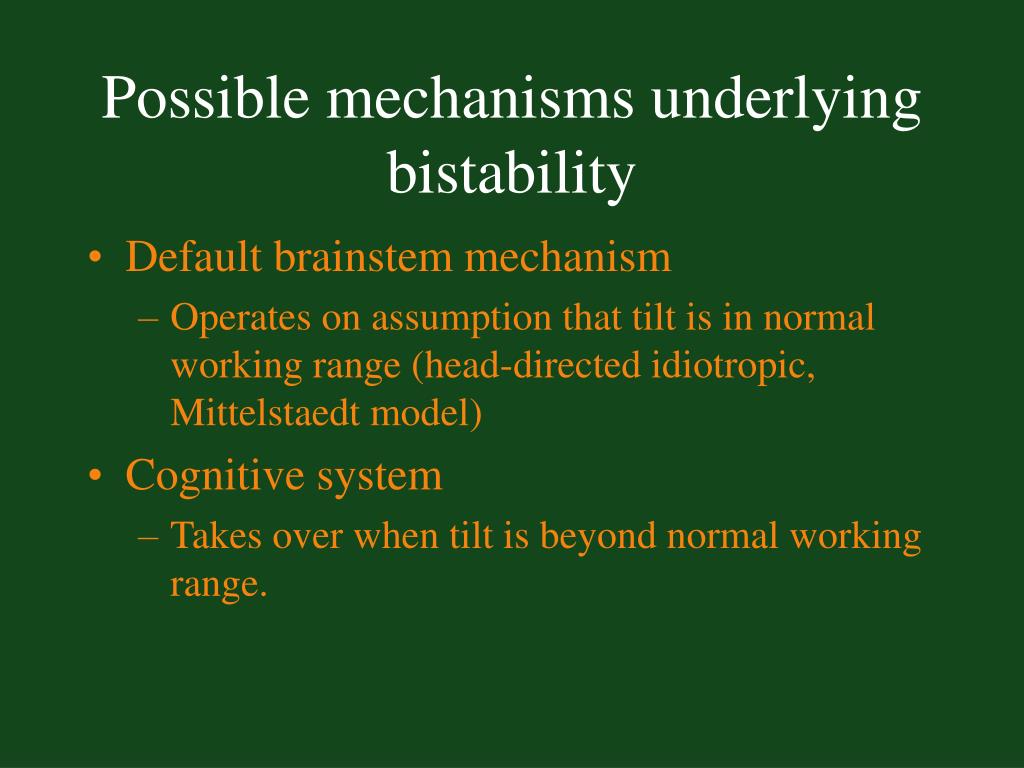 Possible mechanisms underlying bistability

• Default brainstem mechanism
– Operates on assumption that tilt is in normal working range (head-directed idiotropic, Mittelstaedt model)

• Cognitive system
– Takes over when tilt is beyond normal working range.